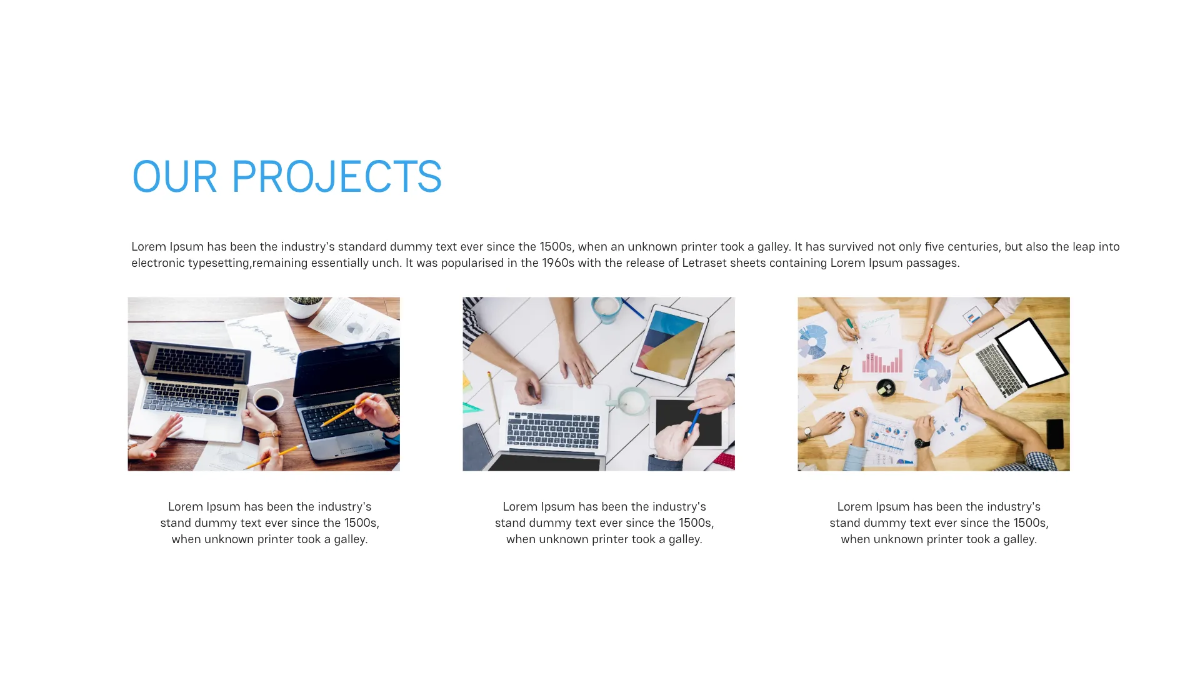 OUR PROJECTS

Lorem Ipsum has been the industry's standard dummy text ever since the 1500s, when an unknown printer took a galley. It has survived not only five centuries, but also the leap into electronic typesetting,remaining essentially unch. It was popularised in the 1960s with the release of Letraset sheets containing Lorem Ipsum passages.

Lorem Ipsum has been the industry's stand dummy text ever since the 1500s, when unknown printer took a galley.

Lorem Ipsum has been the industry's stand dummy text ever since the 1500s, when unknown printer took a galley.

Lorem Ipsum has been the industry's stand dummy text ever since the 1500s, when unknown printer took a galley.